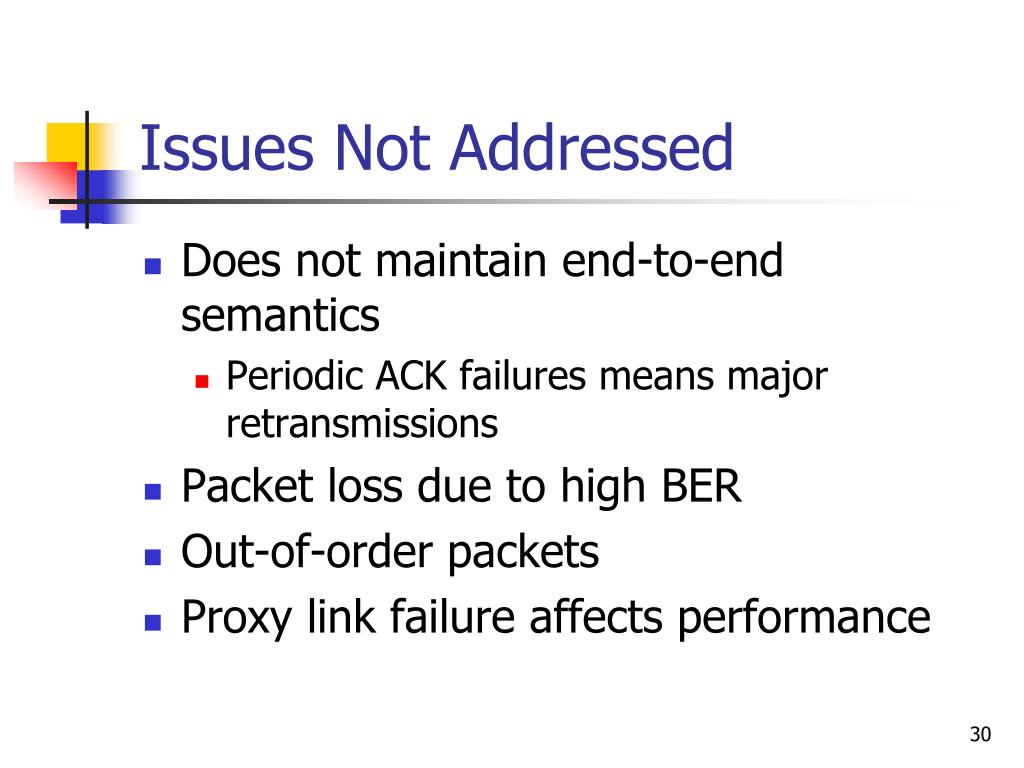 Issues Not Addressed

- Does not maintain end-to-end semantics
  - Periodic ACK failures means major retransmissions
- Packet loss due to high BER
- Out-of-order packets
- Proxy link failure affects performance

30